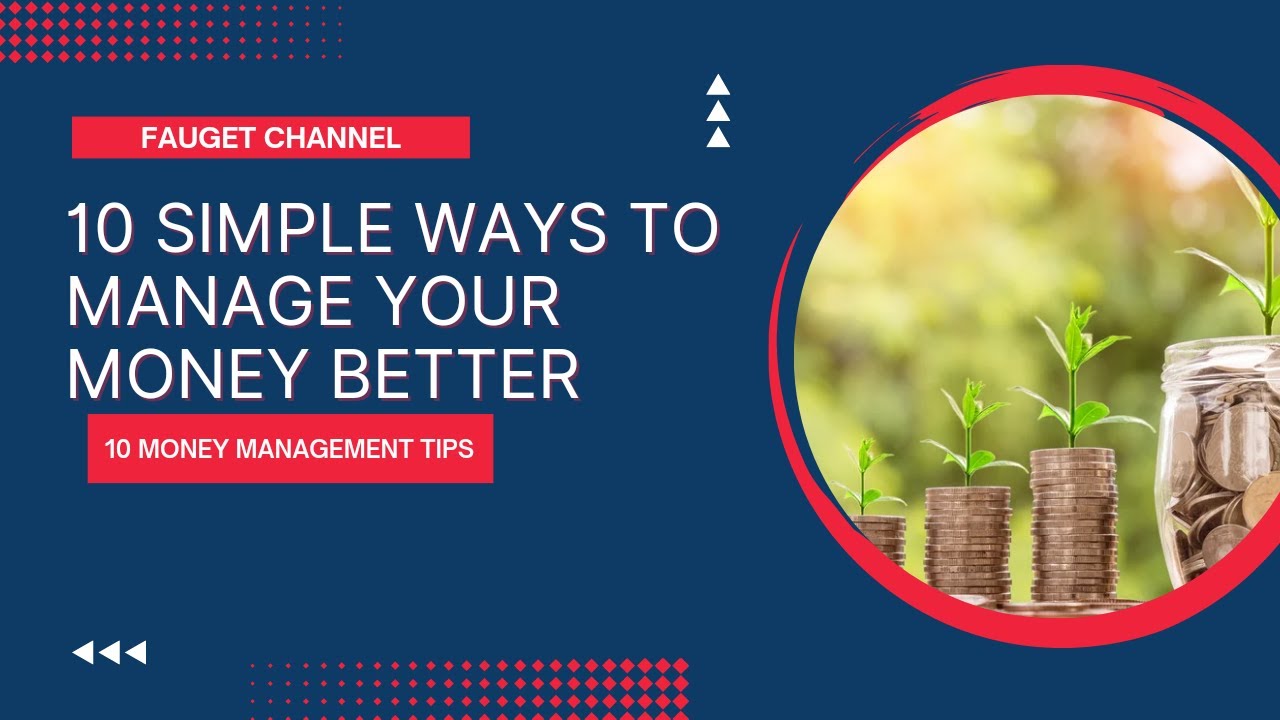 FAUGET CHANNEL

10 SIMPLE WAYS TO MANAGE YOUR MONEY BETTER

10 MONEY MANAGEMENT TIPS